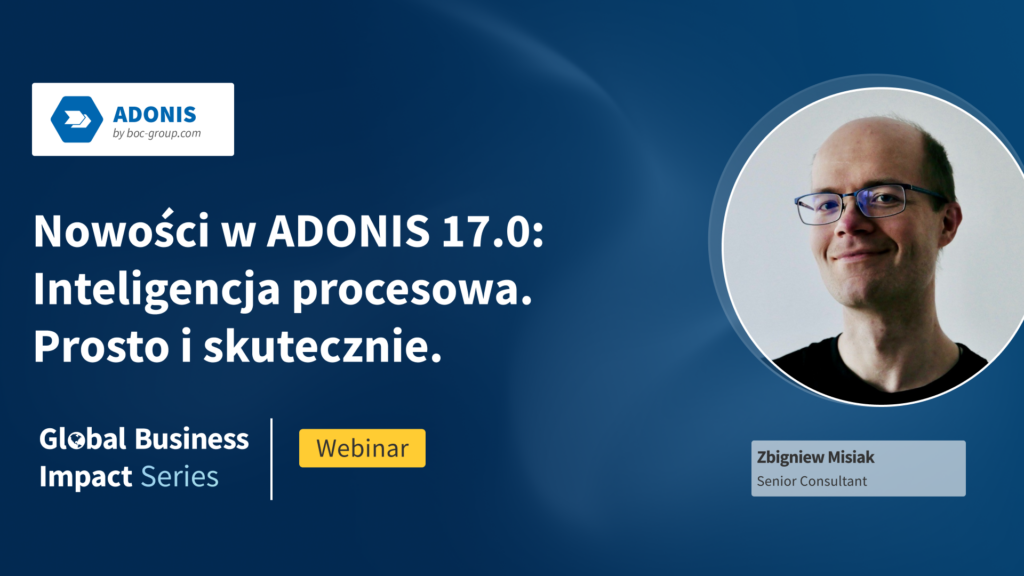 ADONIS
by boc-group.com

Nowości w ADONIS 17.0: Inteligencja procesowa. Prosto i skutecznie.

Global Business Impact Series

Webinar

Zbigniew Misiak
Senior Consultant